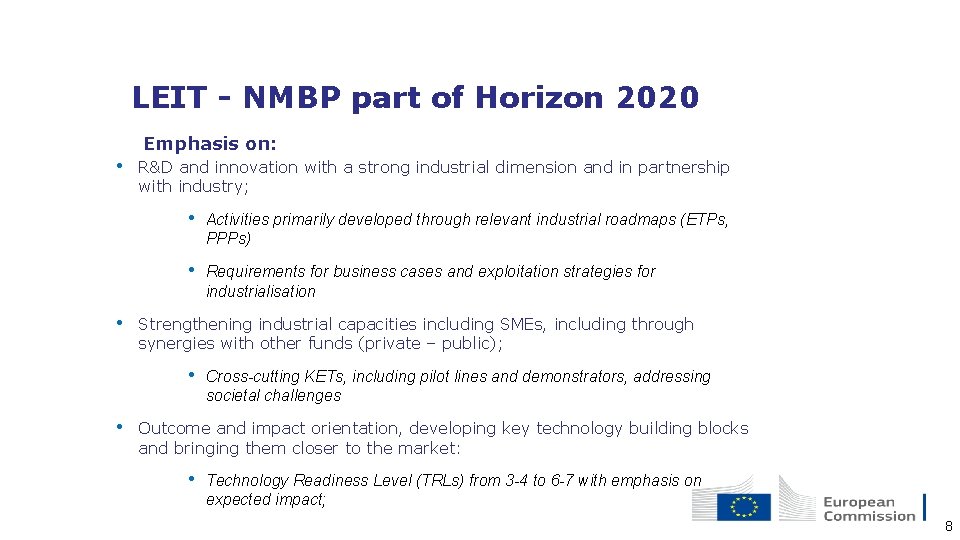 LEIT - NMBP part of Horizon 2020

Emphasis on:

• R&D and innovation with a strong industrial dimension and in partnership with industry;

• Activities primarily developed through relevant industrial roadmaps (ETPs, PPPs)

• Requirements for business cases and exploitation strategies for industrialisation

• Strengthening industrial capacities including SMEs, including through synergies with other funds (private – public);

• Cross-cutting KETs, including pilot lines and demonstrators, addressing societal challenges

• Outcome and impact orientation, developing key technology building blocks and bringing them closer to the market:

• Technology Readiness Level (TRLs) from 3-4 to 6-7 with emphasis on expected impact;

European Commission

8